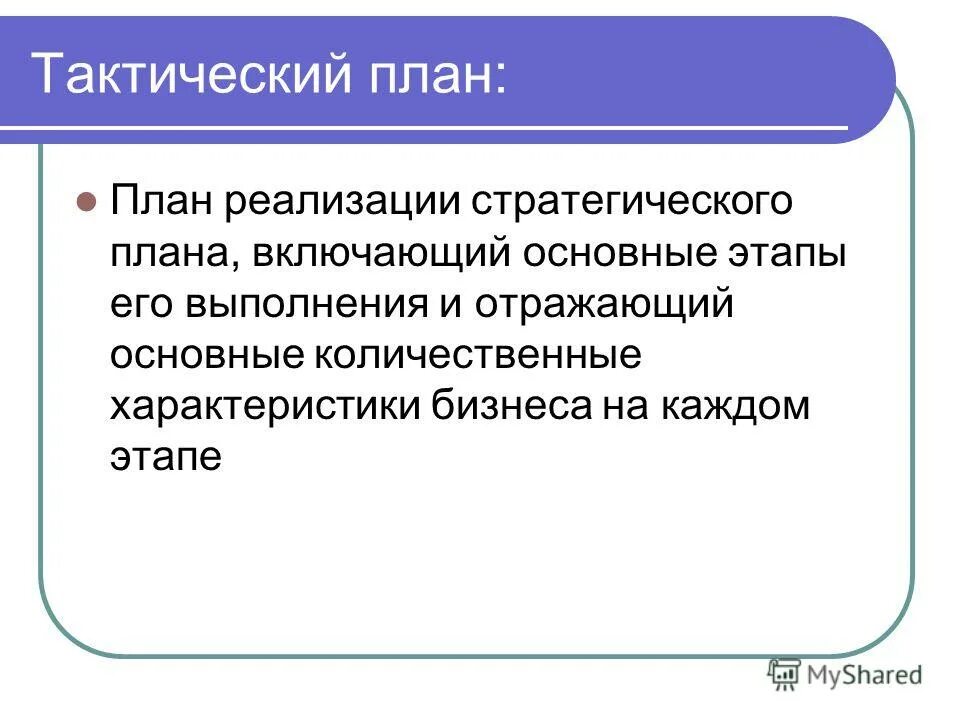 Тактический план:

План реализации стратегического плана, включающий основные этапы его выполнения и отражающий основные количественные характеристики бизнеса на каждом этапе

MyShared